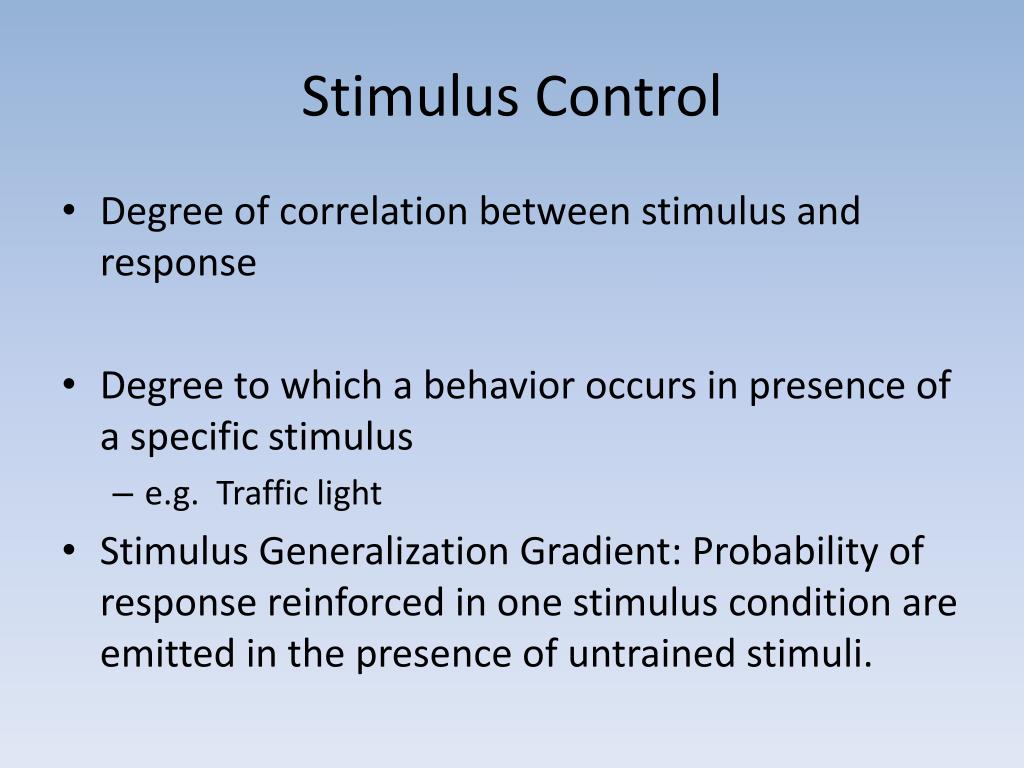 Stimulus Control

• Degree of correlation between stimulus and response

• Degree to which a behavior occurs in presence of a specific stimulus
– e.g. Traffic light

• Stimulus Generalization Gradient: Probability of response reinforced in one stimulus condition are emitted in the presence of untrained stimuli.